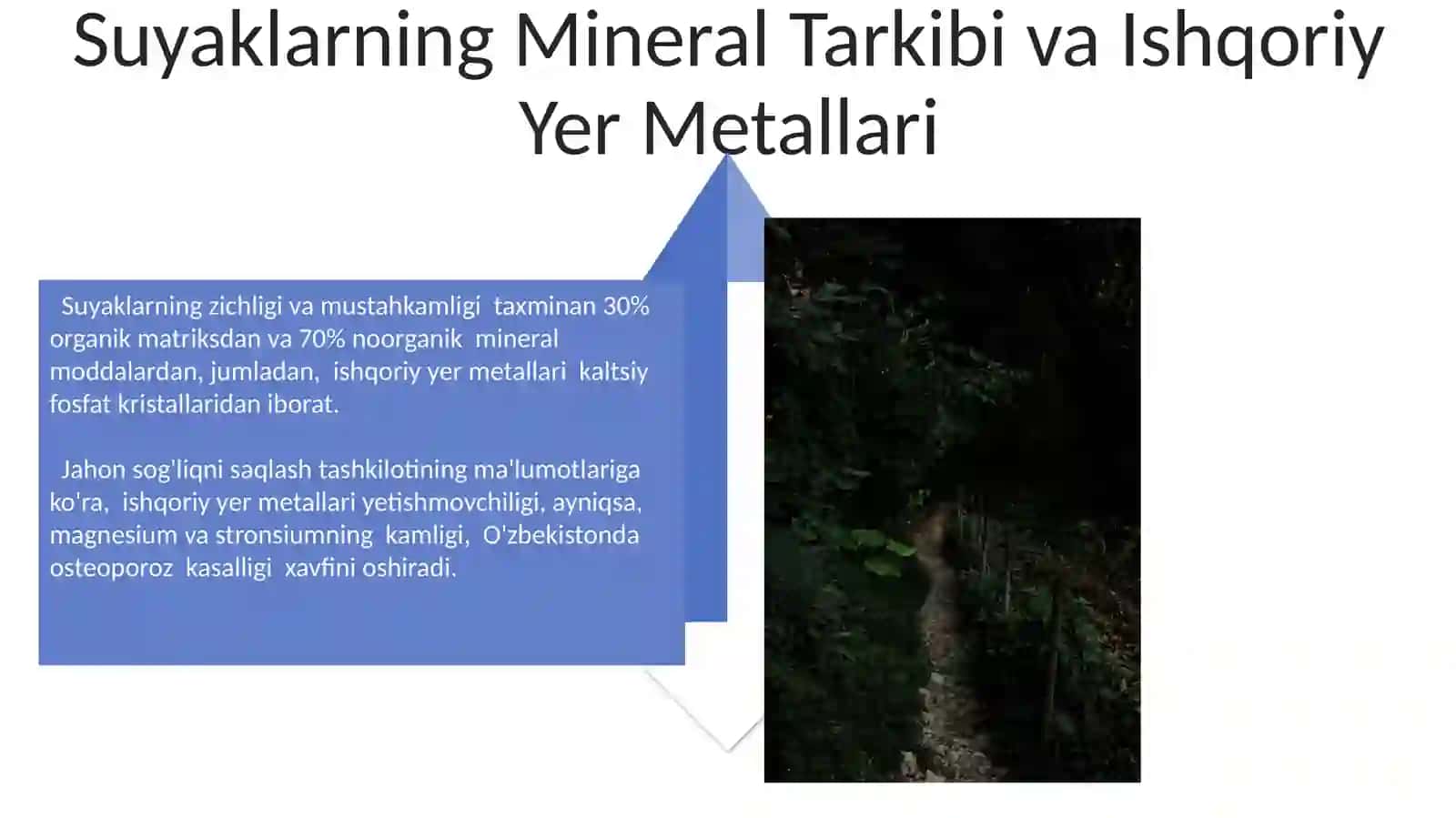 Suyaklarning Mineral Tarkibi va Ishqoriy Yer Metallari

Suyaklarning zichligi va mustahkamligi taxminan 30% organik matriksdan va 70% noorganik mineral moddalardan, jumladan, ishqoriy yer metallari kaltsiy fosfat kristallaridan iborat.

Jahon sog'liqni saqlash tashkilotining ma'lumotlariga ko'ra, ishqoriy yer metallari yetishmovchiligi, ayniqsa, magnesium va stronsiumning kamligi, O'zbekistonda osteoporoz kasalligi xavfini oshiradi.